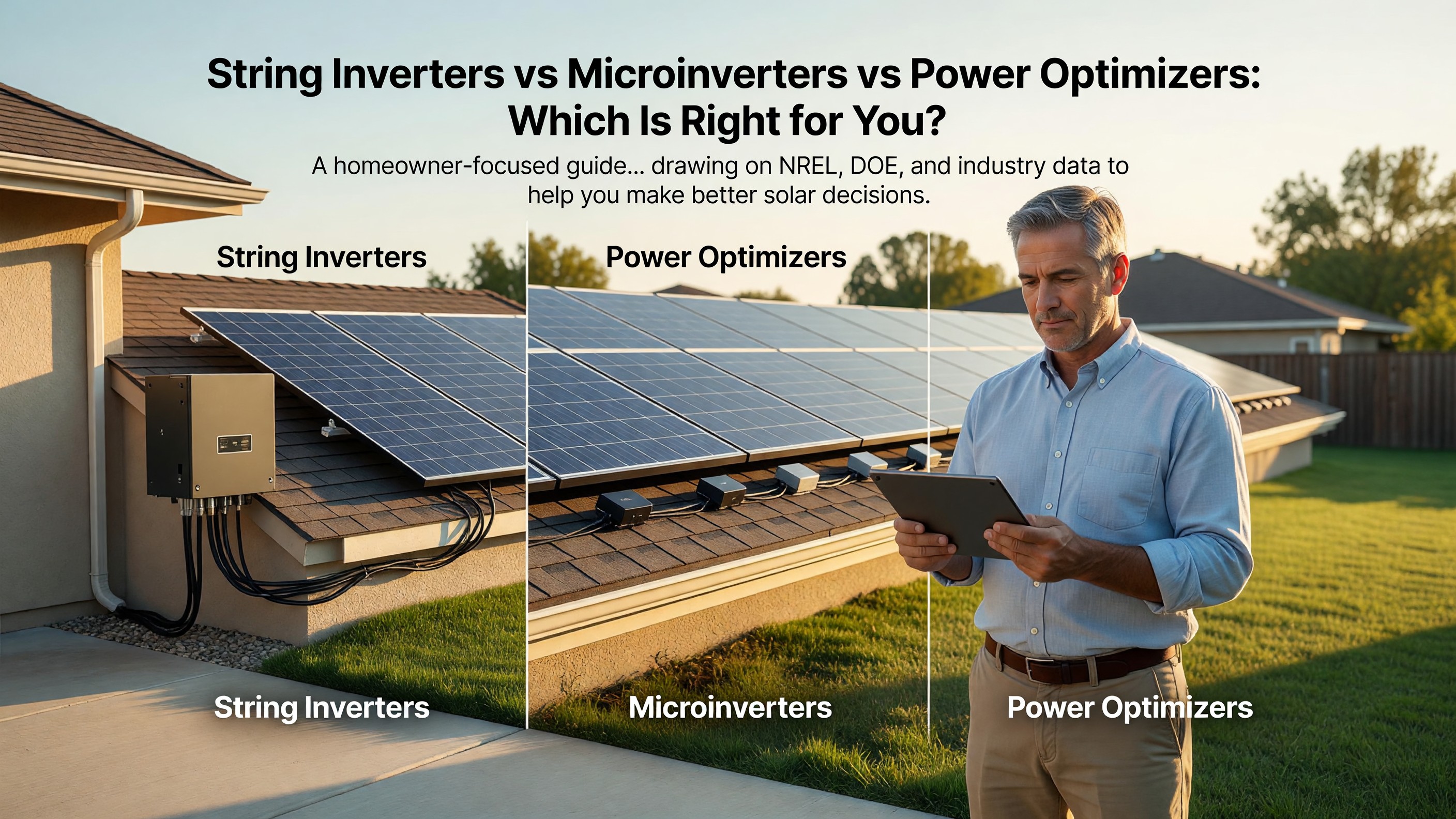 String Inverters vs Microinverters vs Power Optimizers: Which Is Right for You?

A homeowner-focused guide... drawing on NREL, DOE, and industry data to help you make better solar decisions.

String Inverters

Power Optimizers

String Inverters

Microinverters

Power Optimizers